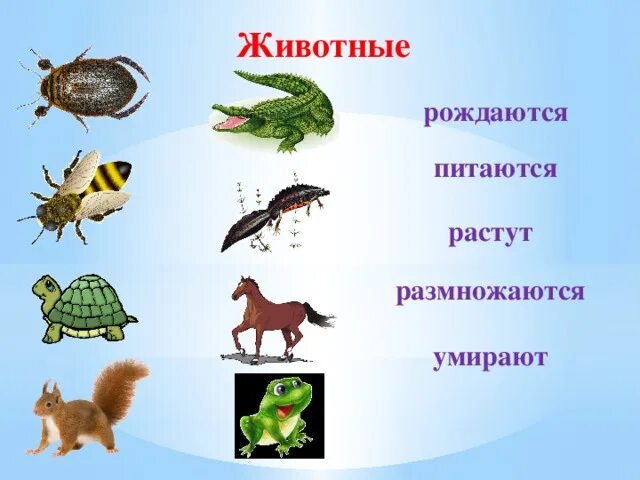 Животные

рождаются

питаются

растут

размножаются

умирают